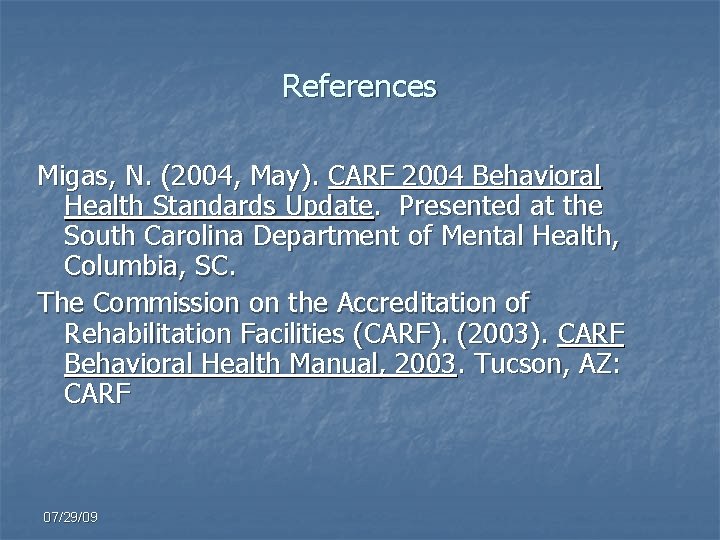 References

Migas, N. (2004, May). CARF 2004 Behavioral Health Standards Update. Presented at the South Carolina Department of Mental Health, Columbia, SC.

The Commission on the Accreditation of Rehabilitation Facilities (CARF). (2003). CARF Behavioral Health Manual, 2003. Tucson, AZ: CARF

07/29/09